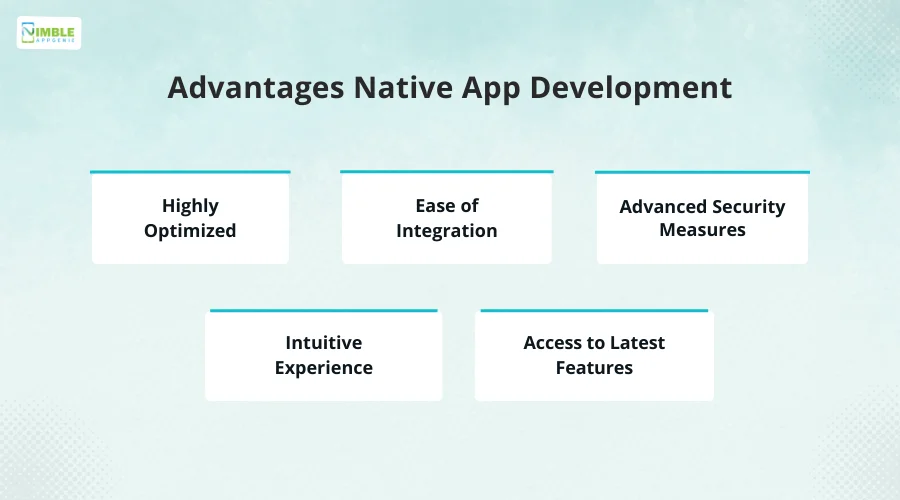 NIMBLE APPGENIE

Advantages Native App Development

Highly Optimized

Ease of Integration

Advanced Security Measures

Intuitive Experience

Access to Latest Features